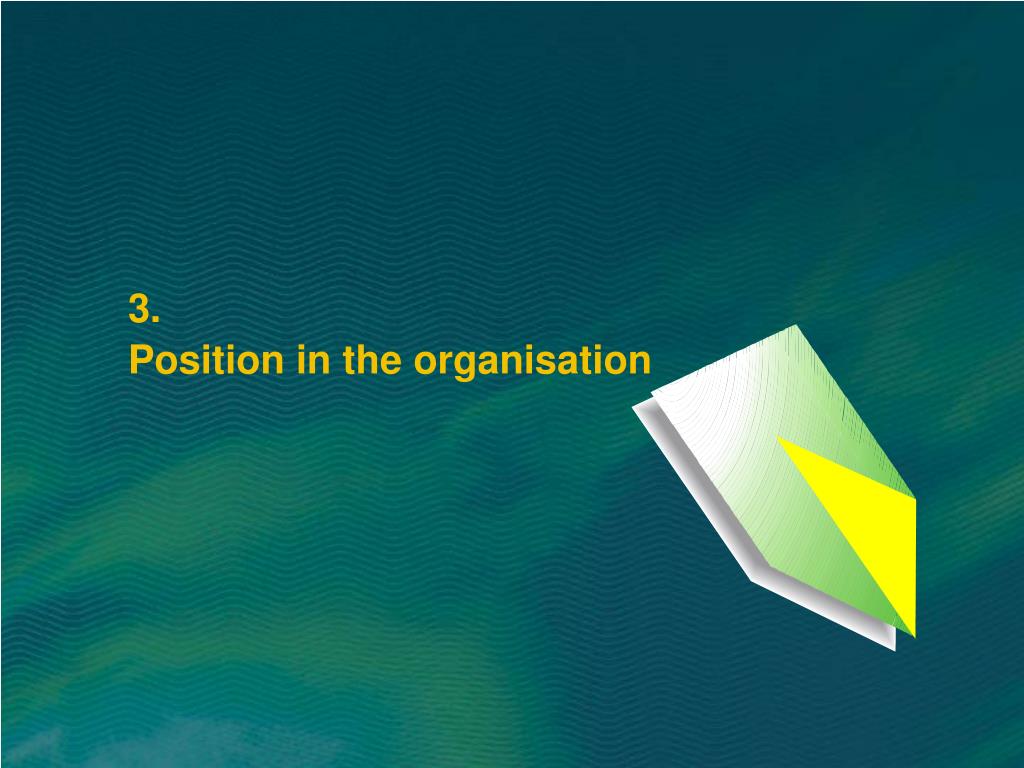 3.
Position in the organisation